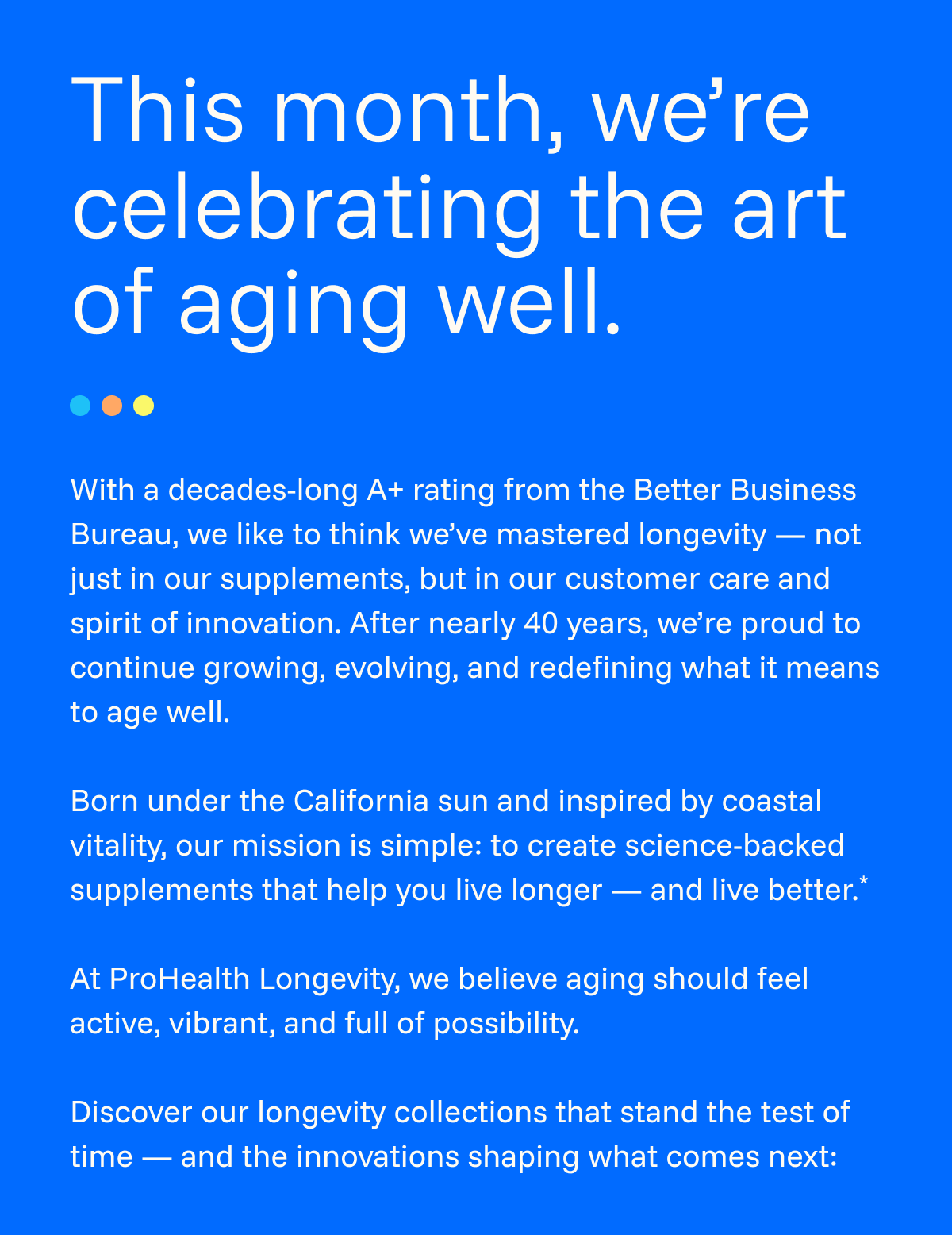 This month, we’re celebrating the art of aging well.

With a decades-long A+ rating from the Better Business Bureau, we like to think we’ve mastered longevity — not just in our supplements, but in our customer care and spirit of innovation. After nearly 40 years, we’re proud to continue growing, evolving, and redefining what it means to age well.

Born under the California sun and inspired by coastal vitality, our mission is simple: to create science-backed supplements that help you live longer — and live better.*

At ProHealth Longevity, we believe aging should feel active, vibrant, and full of possibility.

Discover our longevity collections that stand the test of time — and the innovations shaping what comes next: